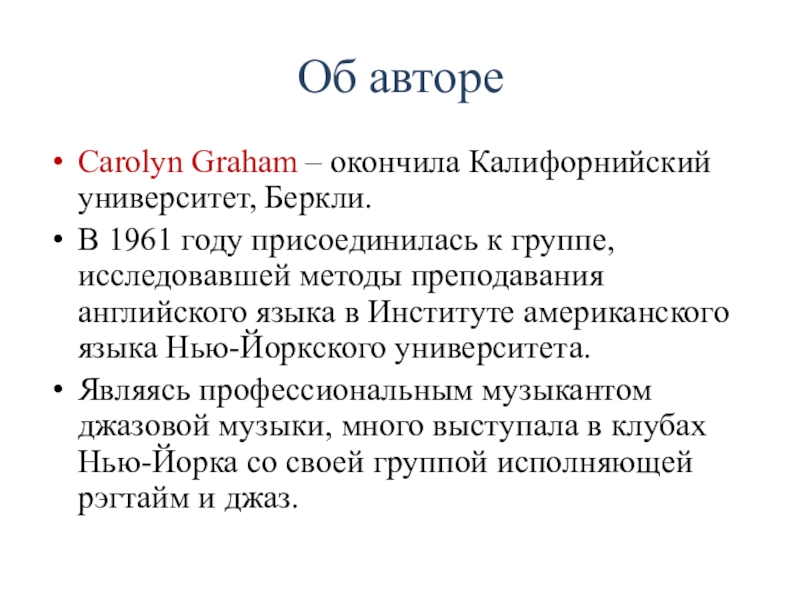 Об авторе

• Carolyn Graham – окончила Калифорнийский университет, Беркли.

• В 1961 году присоединилась к группе, исследовавшей методы преподавания английского языка в Институте американского языка Нью-Йоркского университета.

• Являясь профессиональным музыкантом джазовой музыки, много выступала в клубах Нью-Йорка со своей группой исполняющей рэгтайм и джаз.